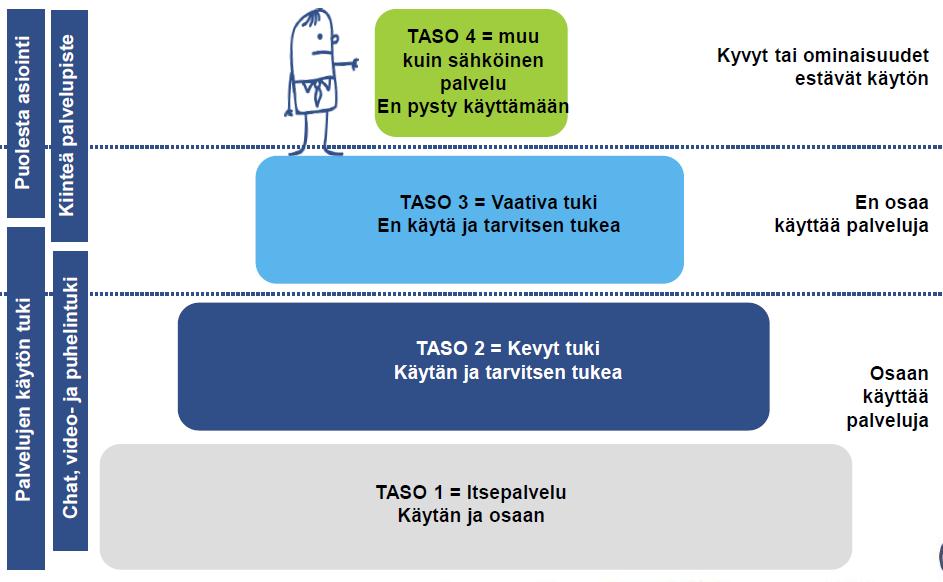 Puolesta asiointi
Kiinteä palvelupiste
Palvelujen käytön tuki
Chat, video- ja puhelintuki

TASO 4 = muu kuin sähköinen palvelu
En pysty käyttämään

Kyvyt tai ominaisuudet estävät käytön

TASO 3 = Vaativa tuki
En käytä ja tarvitsen tukea

En osaa käyttää palveluja

TASO 2 = Kevyt tuki
Käytän ja tarvitsen tukea

Osaan käyttää palveluja

TASO 1 = Itsepalvelu
Käytän ja osaan